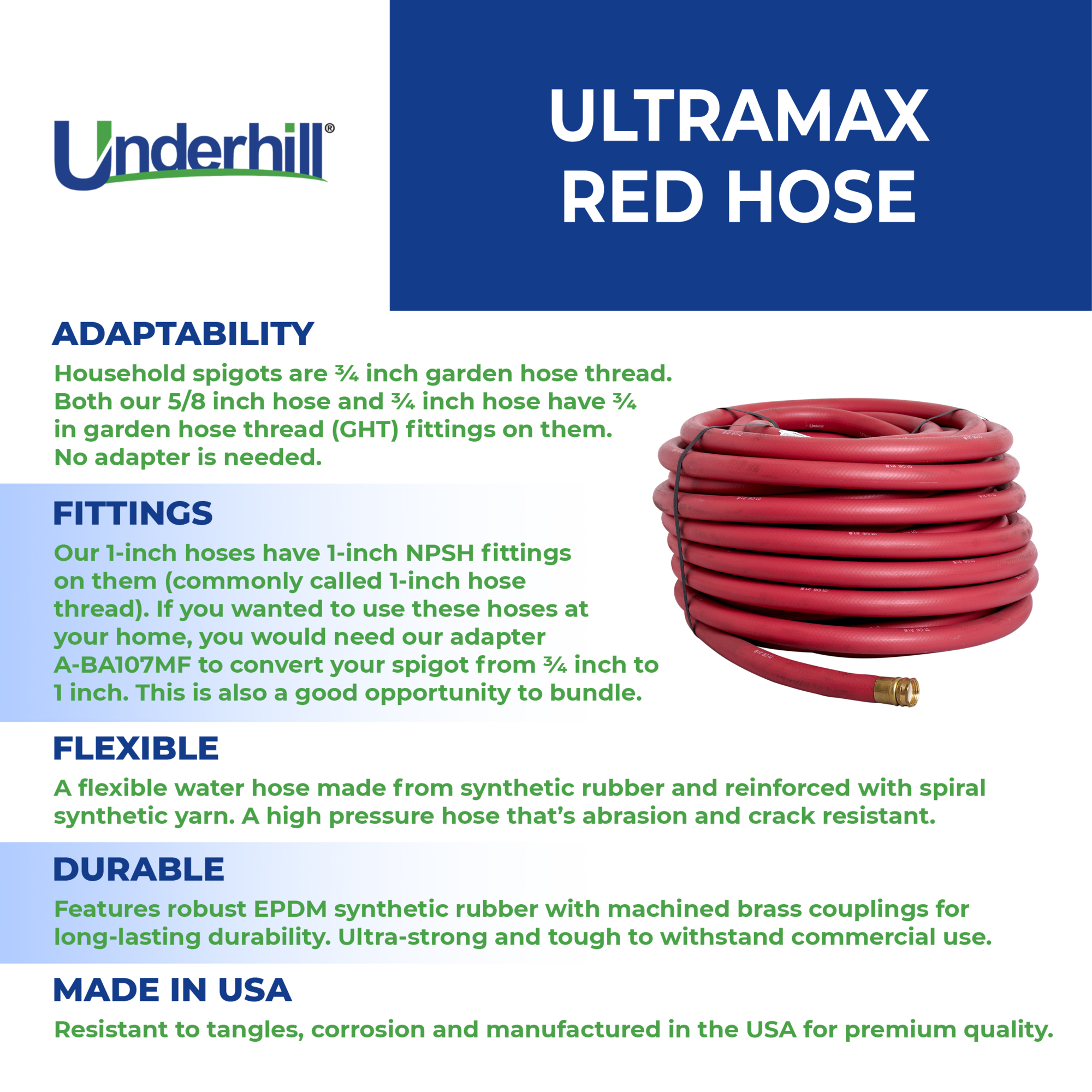 Underhill®

ULTRAMAX RED HOSE

ADAPTABILITY

Household spigots are ¾ inch garden hose thread. Both our 5/8 inch hose and ¾ inch hose have ¾ in garden hose thread (GHT) fittings on them. No adapter is needed.

FITTINGS

Our 1-inch hoses have 1-inch NPSH fittings on them (commonly called 1-inch hose thread). If you wanted to use these hoses at your home, you would need our adapter A-BA107MF to convert your spigot from ¾ inch to 1 inch. This is also a good opportunity to bundle.

FLEXIBLE

A flexible water hose made from synthetic rubber and reinforced with spiral synthetic yarn. A high pressure hose that's abrasion and crack resistant.

DURABLE

Features robust EPDM synthetic rubber with machined brass couplings for long-lasting durability. Ultra-strong and tough to withstand commercial use.

MADE IN USA

Resistant to tangles, corrosion and manufactured in the USA for premium quality.